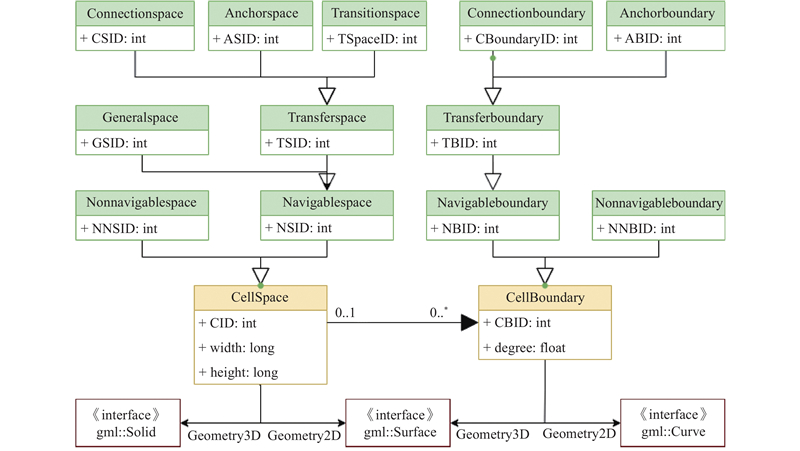 Connectionspace
+ CSID: int

Anchorspace
+ ASID: int

Transitionspace
+ TSpaceID: int

Connectionboundary
+ CBoundaryID: int

Anchorboundary
+ ABID: int

Generalspace
+ GSID: int

Transferspace
+ TSID: int

Transferboundary
+ TBID: int

Nonnavigablespace
+ NNSID: int

Navigablespace
+ NSID: int

Navigableboundary
+ NBID: int

Nonnavigableboundary
+ NNBID: int

CellSpace
+ CID: int
+ width: long
+ height: long

0..1

0..*

CellBoundary
+ CBID: int
+ degree: float

《interface》
gml::Solid

Geometry3D

Geometry2D

《interface》
gml::Surface

Geometry3D

Geometry2D

《interface》
gml::Curve